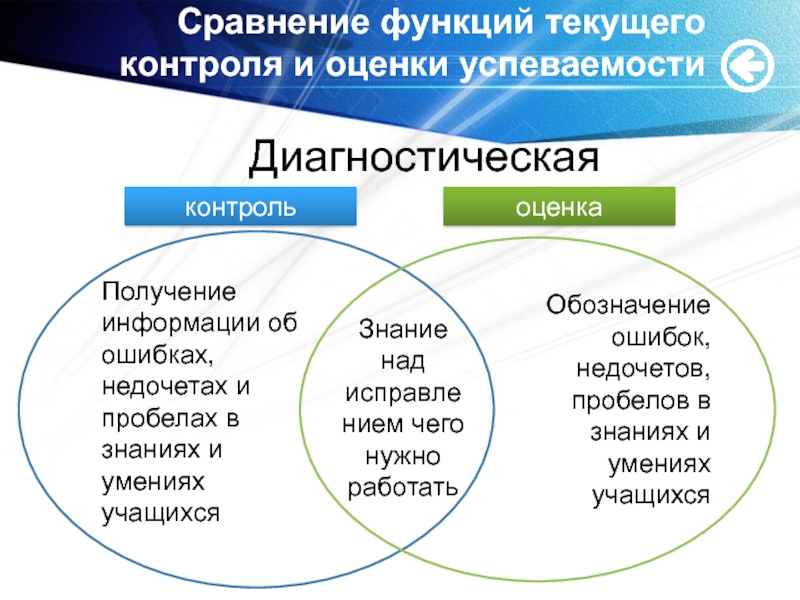 Сравнение функций текущего контроля и оценки успеваемости

Диагностическая

контроль

оценка

Получение информации об ошибках, недочетах и пробелах в знаниях и умениях учащихся

Знание над исправлением чего нужно работать

Обозначение ошибок, недочетов, пробелов в знаниях и умениях учащихся